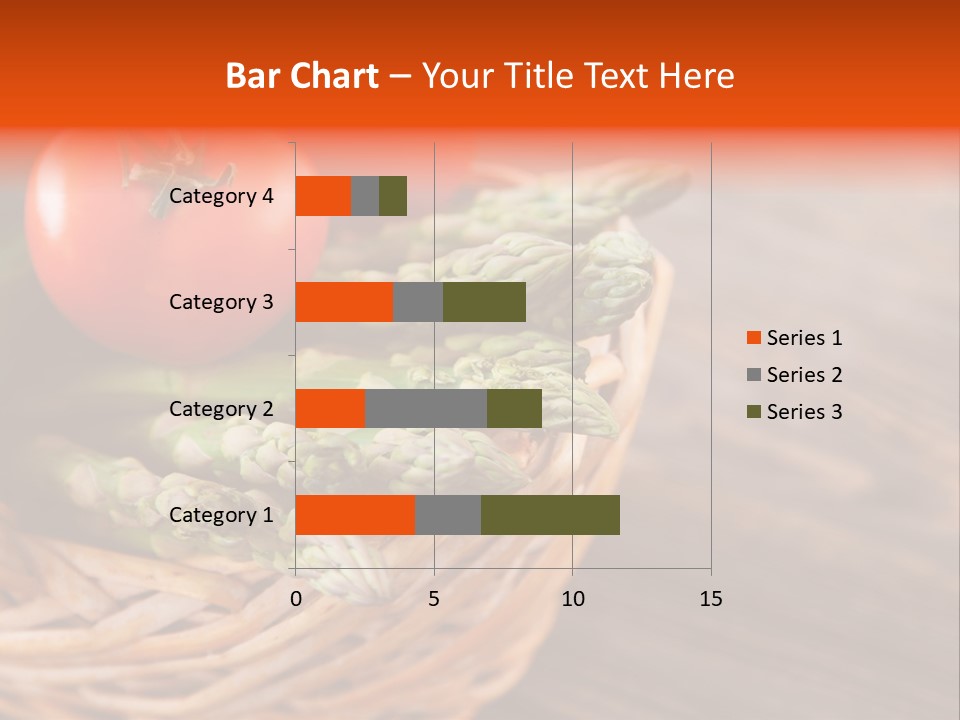 Bar Chart – Your Title Text Here

Category 4
Category 3
Category 2
Category 1

0
5
10
15

Series 1
Series 2
Series 3